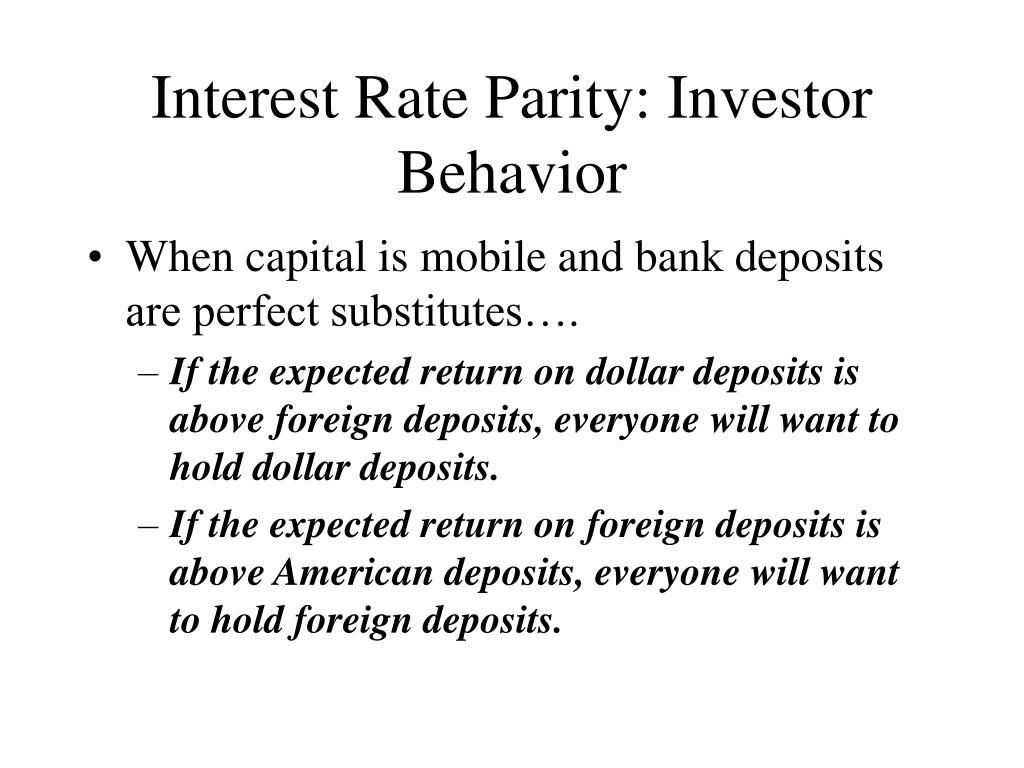 Interest Rate Parity: Investor Behavior

• When capital is mobile and bank deposits are perfect substitutes….
  – If the expected return on dollar deposits is above foreign deposits, everyone will want to hold dollar deposits.
  – If the expected return on foreign deposits is above American deposits, everyone will want to hold foreign deposits.